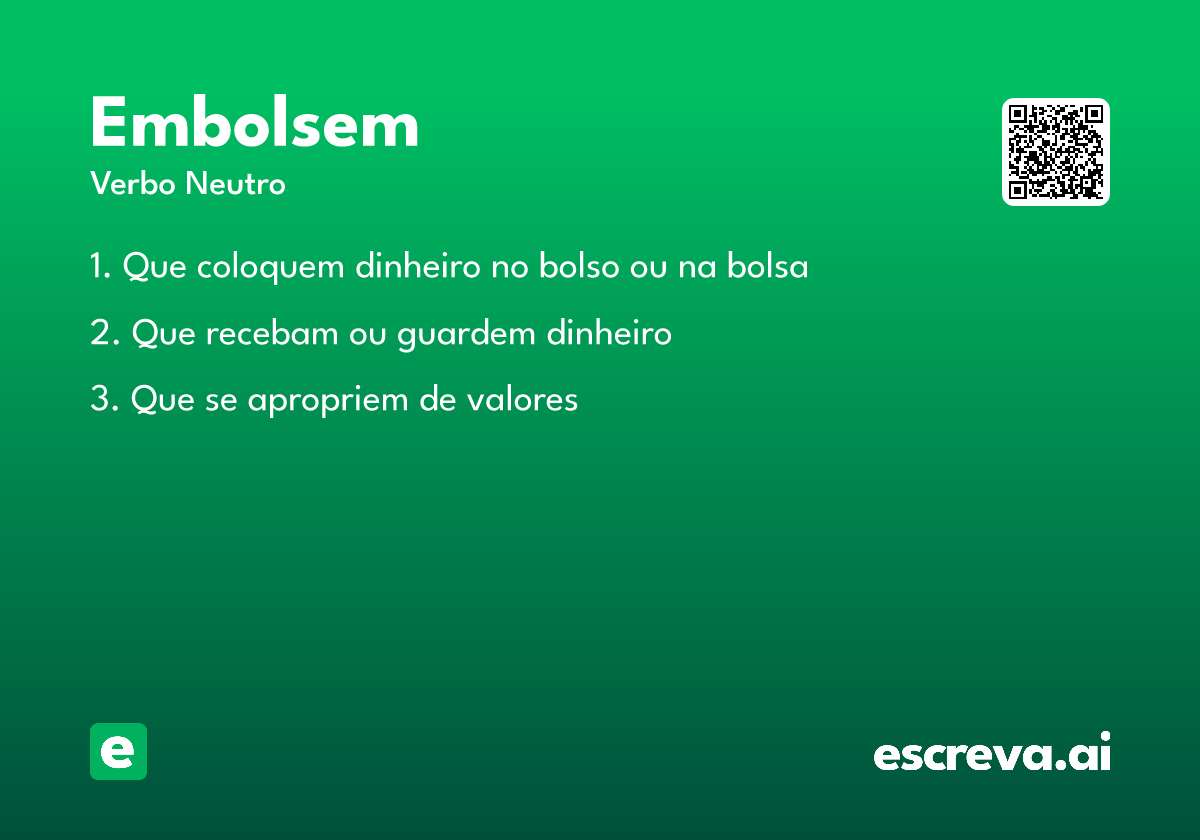 Embolsem

Verbo Neutro

1. Que coloquem dinheiro no bolso ou na bolsa

2. Que recebam ou guardem dinheiro

3. Que se apropriem de valores

e

escreva.ai